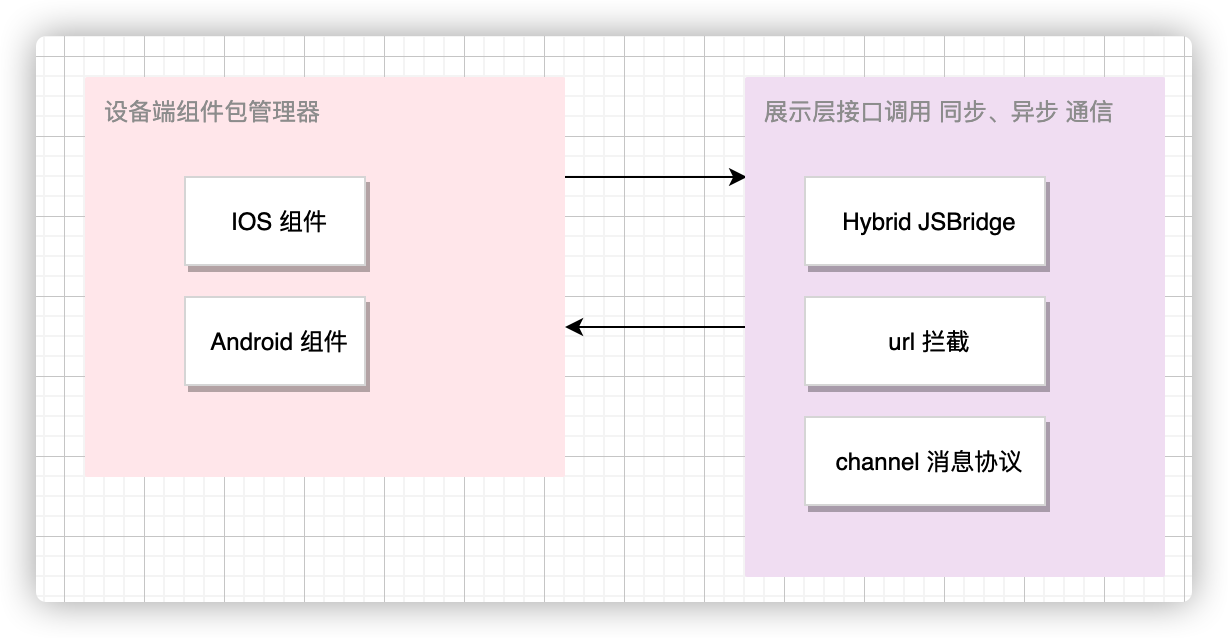 设备端组件包管理器

IOS 组件

Android 组件

展示层接口调用 同步、异步 通信

Hybrid JSBridge

url 拦截

channel 消息协议